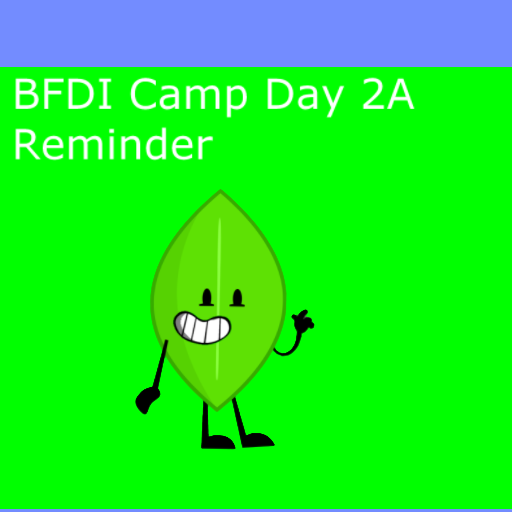 BFDI Camp Day 2A Reminder